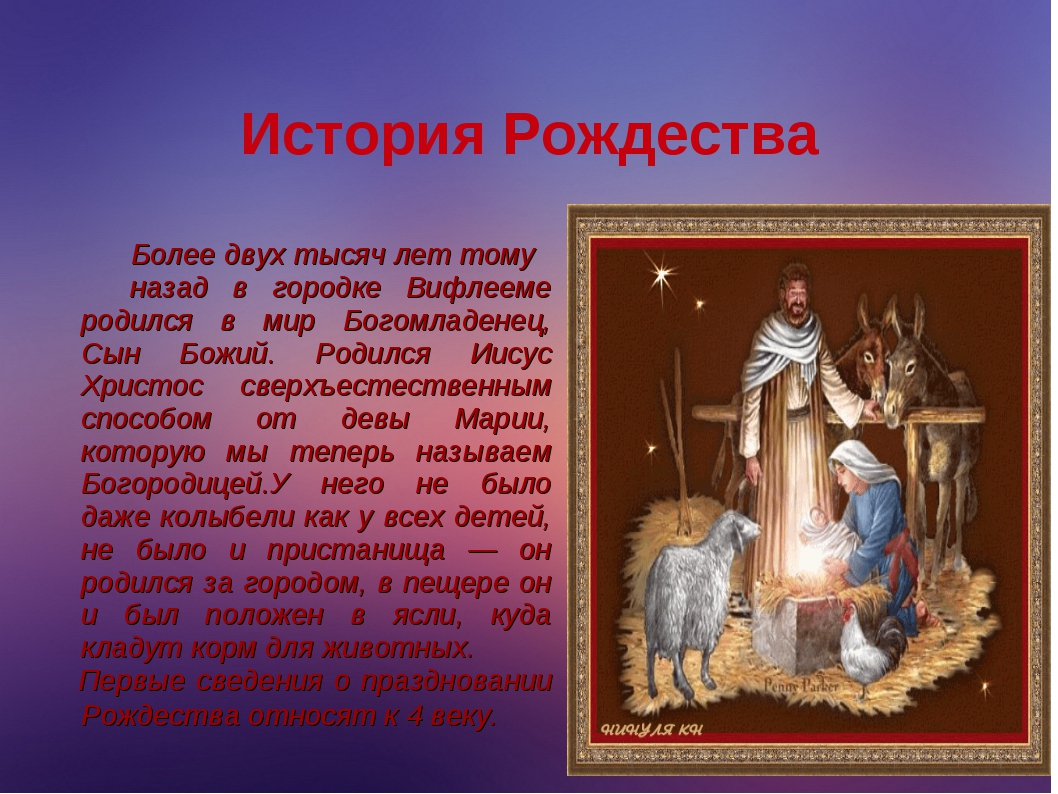 История Рождества

Более двух тысяч лет тому назад в городке Вифлееме родился в мир Богомладенец, Сын Божий. Родился Иисус Христос сверхъестественным способом от девы Марии, которую мы теперь называем Богородицей.У него не было даже колыбели как у всех детей, не было и пристанища — он родился за городом, в пещере он и был положен в ясли, куда кладут корм для животных.

Первые сведения о праздновании Рождества относят к 4 веку.

Penny Parker

НИНУЛЯ КН